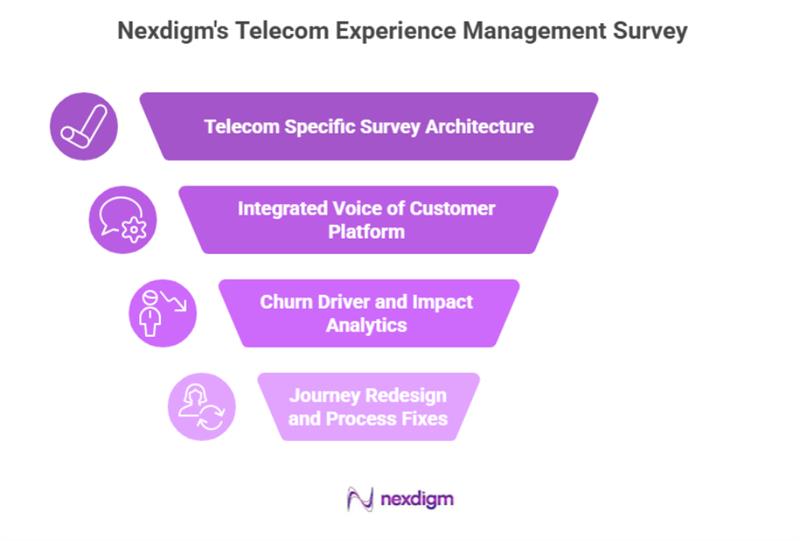 Nexdigm's Telecom Experience Management Survey

Telecom Specific Survey Architecture

Integrated Voice of Customer Platform

Churn Driver and Impact Analytics

Journey Redesign and Process Fixes

nexdigm